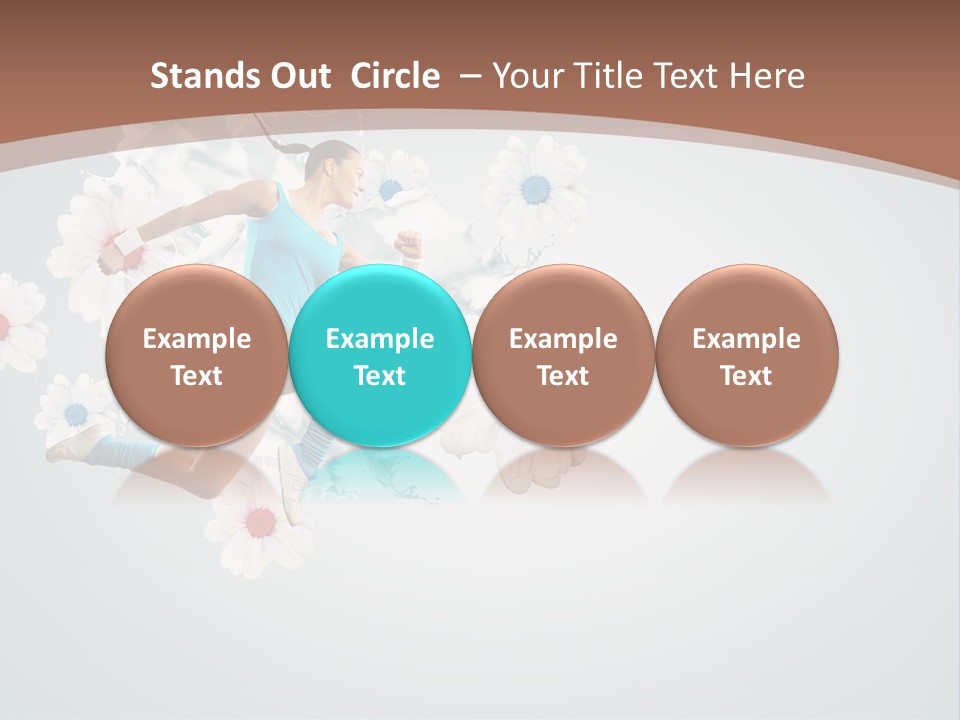 Stands Out Circle – Your Title Text Here

Example Text

Example Text

Example Text

Example Text